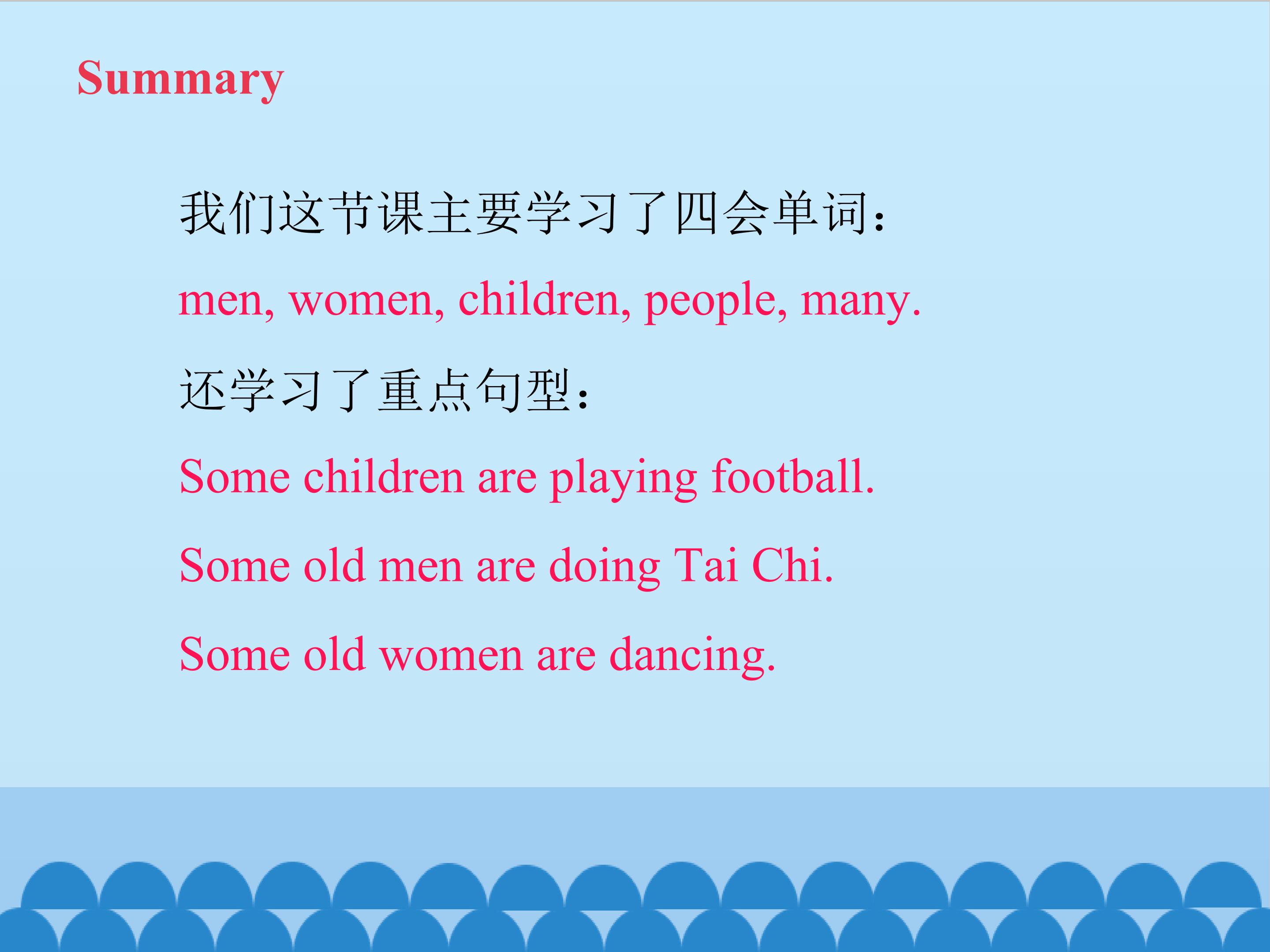 Summary

我们这节课主要学习了四会单词：

men, women, children, people, many.

还学习了重点句型：

Some children are playing football.

Some old men are doing Tai Chi.

Some old women are dancing.